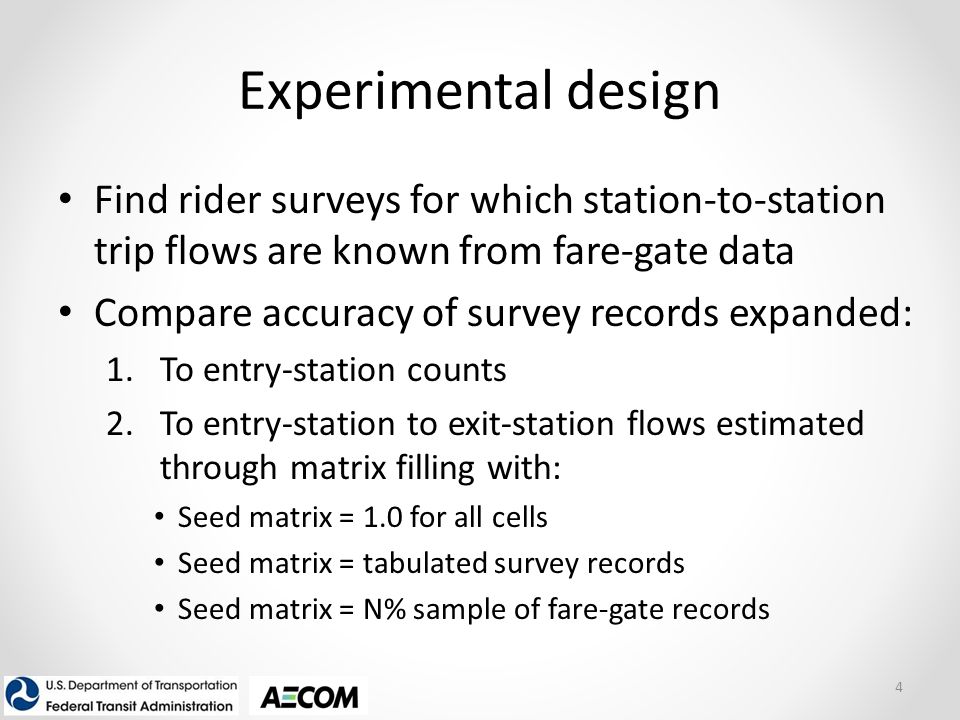 Experimental design

• Find rider surveys for which station-to-station trip flows are known from fare-gate data

• Compare accuracy of survey records expanded:

1. To entry-station counts

2. To entry-station to exit-station flows estimated through matrix filling with:

• Seed matrix = 1.0 for all cells

• Seed matrix = tabulated survey records

• Seed matrix = N% sample of fare-gate records

U.S. Department of Transportation
Federal Transit Administration

AECOM

4